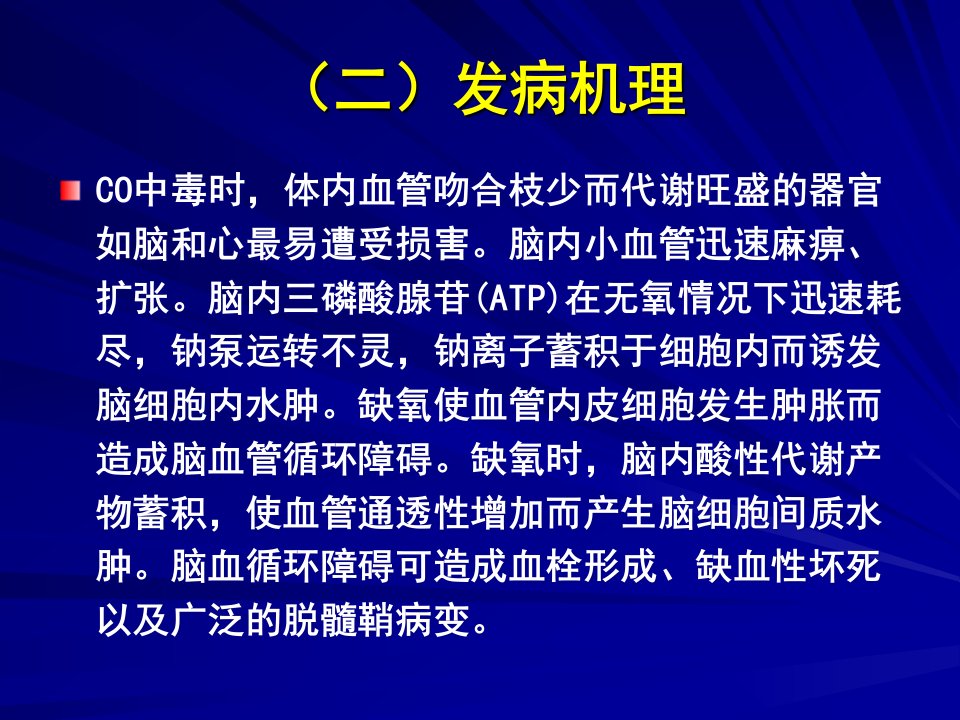 （二）发病机理

CO中毒时，体内血管吻合枝少而代谢旺盛的器官如脑和心最易遭受损害。脑内小血管迅速麻痹、扩张。脑内三磷酸腺苷(ATP)在无氧情况下迅速耗尽，钠泵运转不灵，钠离子蓄积于细胞内而诱发脑细胞内水肿。缺氧使血管内皮细胞发生肿胀而造成脑血管循环障碍。缺氧时，脑内酸性代谢产物蓄积，使血管通透性增加而产生脑细胞间质水肿。脑血循环障碍可造成血栓形成、缺血性坏死以及广泛的脱髓鞘病变。